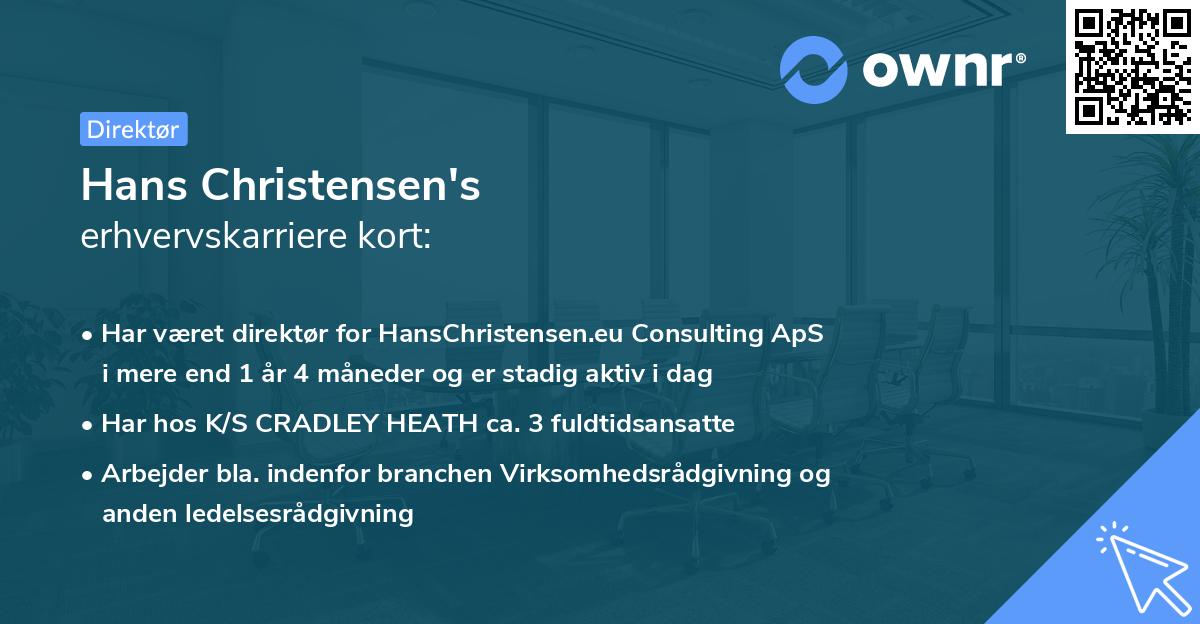 ownr®

Direktør

Hans Christensen's
erhvervskarriere kort:

• Har været direktør for HansChristensen.eu Consulting ApS i mere end 1 år 4 måneder og er stadig aktiv i dag

• Har hos K/S CRADLEY HEATH ca. 3 fuldtidsansatte

• Arbejder bla. indenfor branchen Virksomhedsrådgivning og anden ledelsesrådgivning